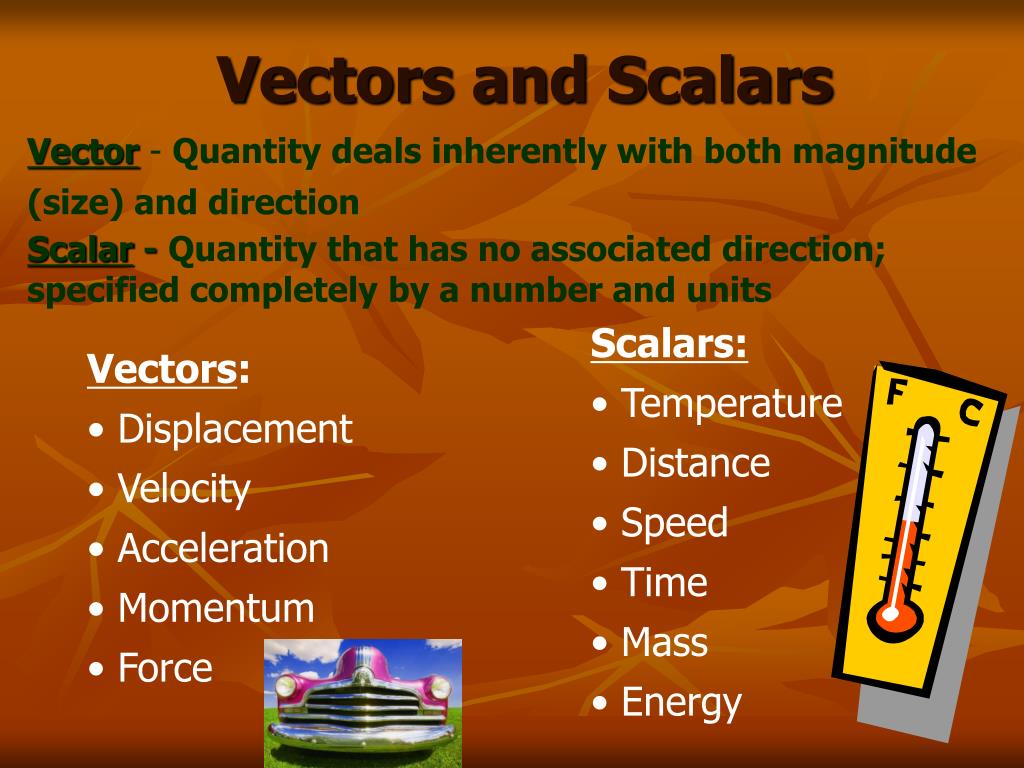 Vectors and Scalars

Vector - Quantity deals inherently with both magnitude (size) and direction

Scalar - Quantity that has no associated direction; specified completely by a number and units

Vectors:
• Displacement
• Velocity
• Acceleration
• Momentum
• Force

Scalars:
• Temperature
• Distance
• Speed
• Time
• Mass
• Energy

F C